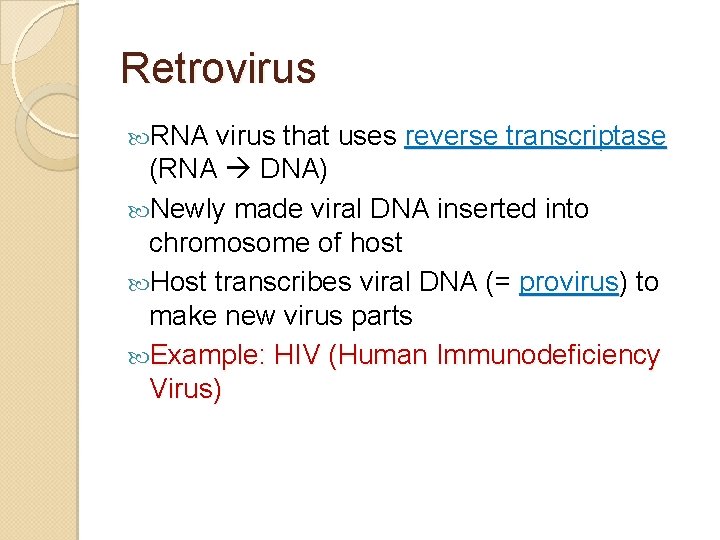 Retrovirus

RNA virus that uses reverse transcriptase (RNA → DNA)

Newly made viral DNA inserted into chromosome of host

Host transcribes viral DNA (= provirus) to make new virus parts

Example: HIV (Human Immunodeficiency Virus)